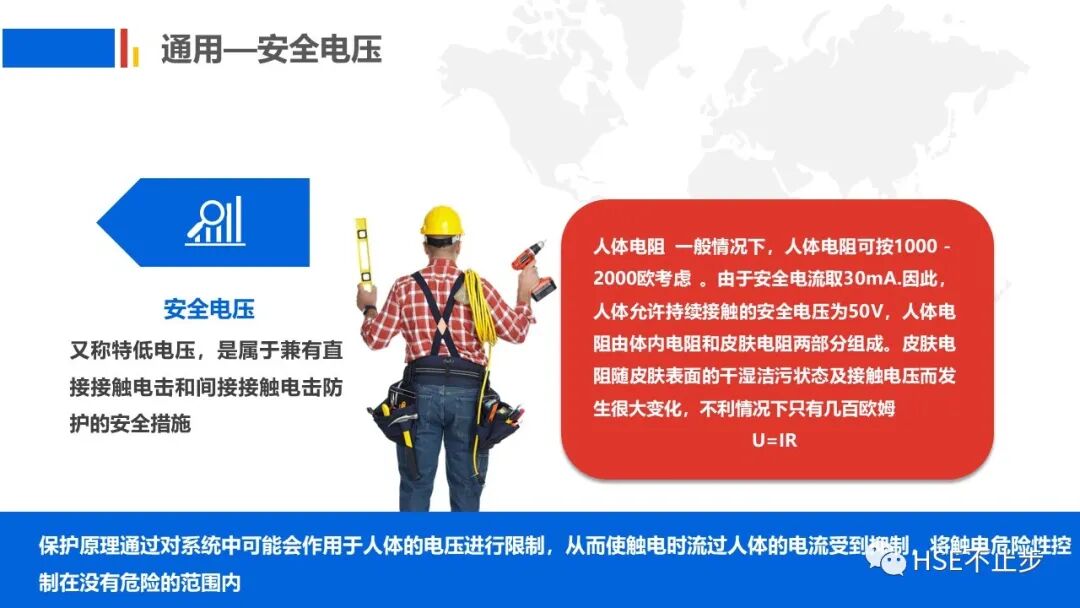 通用—安全电压

安全电压

又称特低电压，是属于兼有直接接触电击和间接接触电击防护的安全措施

人体电阻 一般情况下，人体电阻可按1000 - 2000欧考虑 。由于安全电流取30mA.因此，人体允许持续接触的安全电压为50V，人体电阻由体内电阻和皮肤电阻两部分组成。皮肤电阻随皮肤表面的干湿洁污状态及接触电压而发生很大变化，不利情况下只有几百欧姆
U=IR

保护原理通过对系统中可能会作用于人体的电压进行限制，从而使触电时流过人体的电流受到抑制，将触电危险性控制在没有危险的范围内

HSE不止步